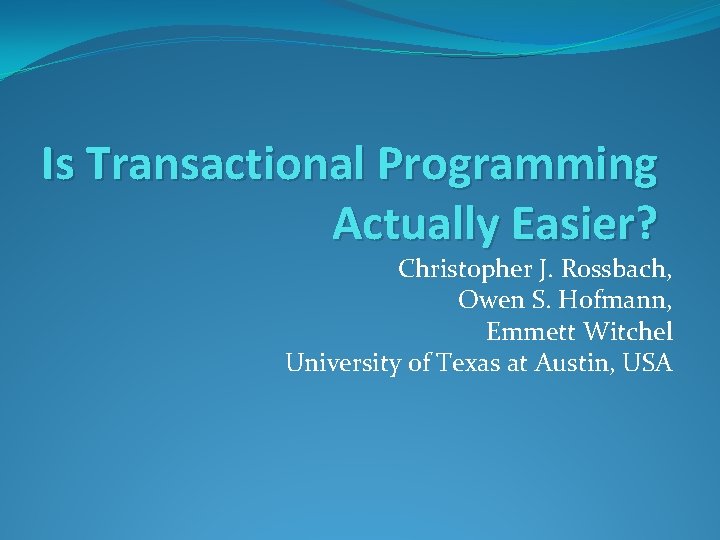 Is Transactional Programming Actually Easier?

Christopher J. Rossbach,
Owen S. Hofmann,
Emmett Witchel
University of Texas at Austin, USA